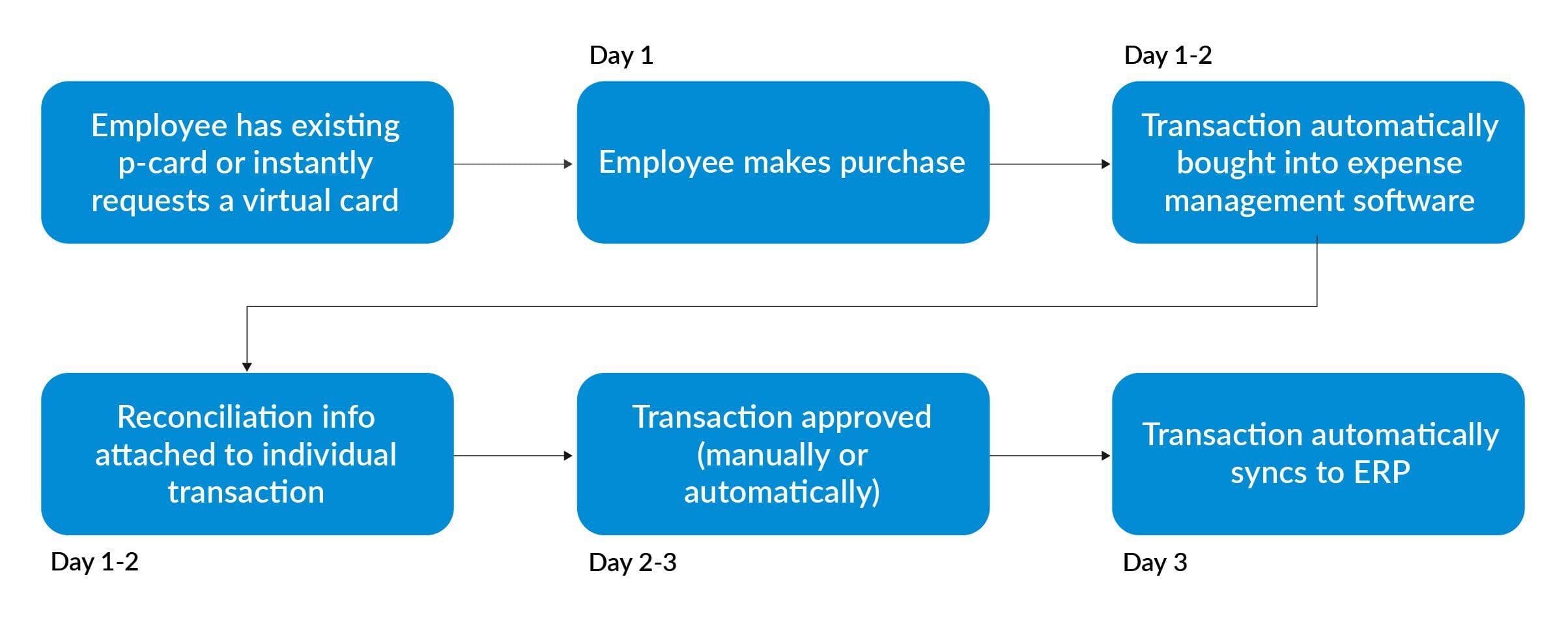 Employee has existing p-card or instantly requests a virtual card

Day 1

Employee makes purchase

Day 1-2

Transaction automatically bought into expense management software

Reconciliation info attached to individual transaction

Day 1-2

Transaction approved (manually or automatically)

Day 2-3

Transaction automatically syncs to ERP

Day 3